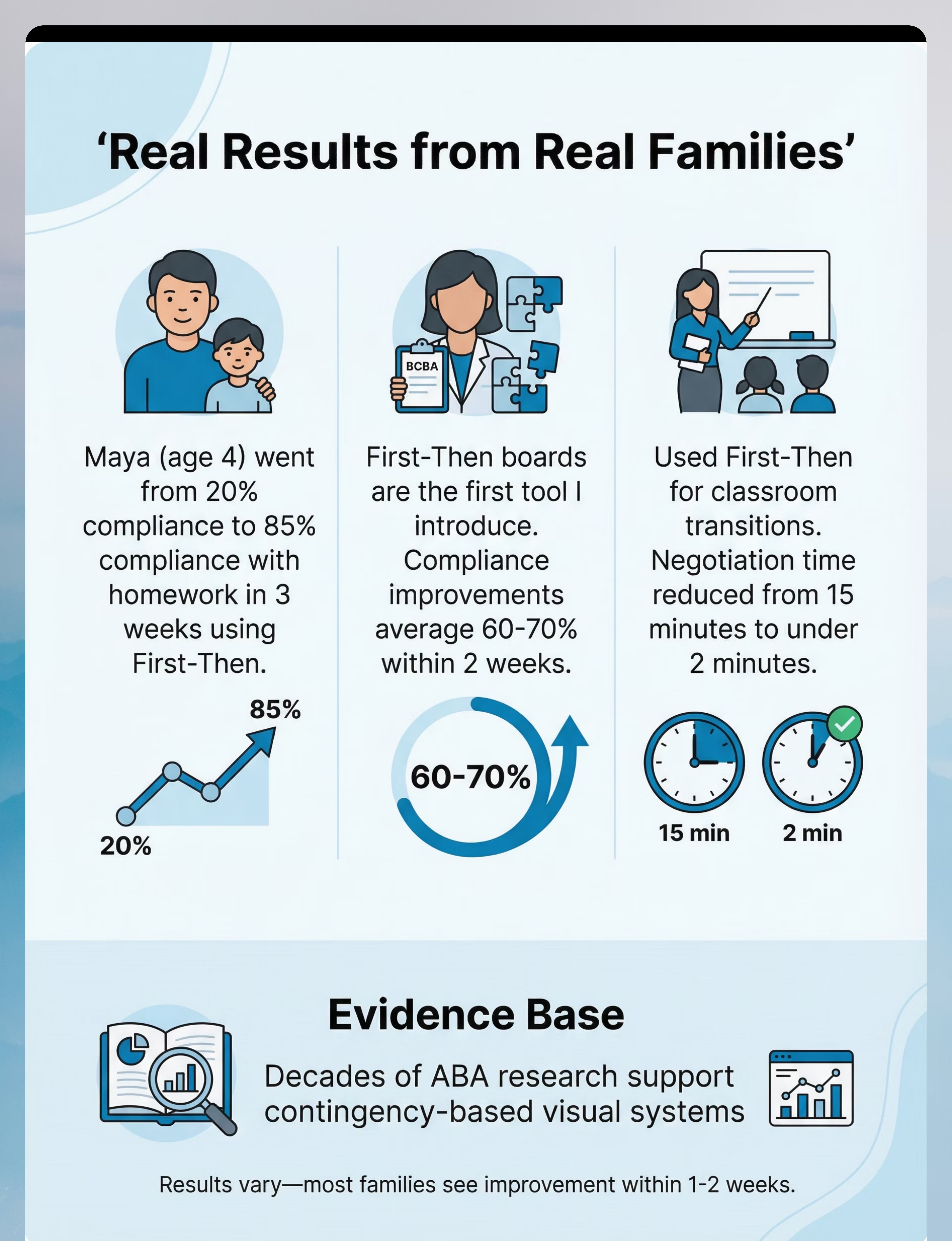 ‘Real Results from Real Families’

Maya (age 4) went from 20% compliance to 85% compliance with homework in 3 weeks using First-Then.

85%

20%

BCBA

First-Then boards are the first tool I introduce. Compliance improvements average 60-70% within 2 weeks.

60-70%

Used First-Then for classroom transitions. Negotiation time reduced from 15 minutes to under 2 minutes.

15 min

2 min

Evidence Base

Decades of ABA research support contingency-based visual systems

Results vary—most families see improvement within 1-2 weeks.